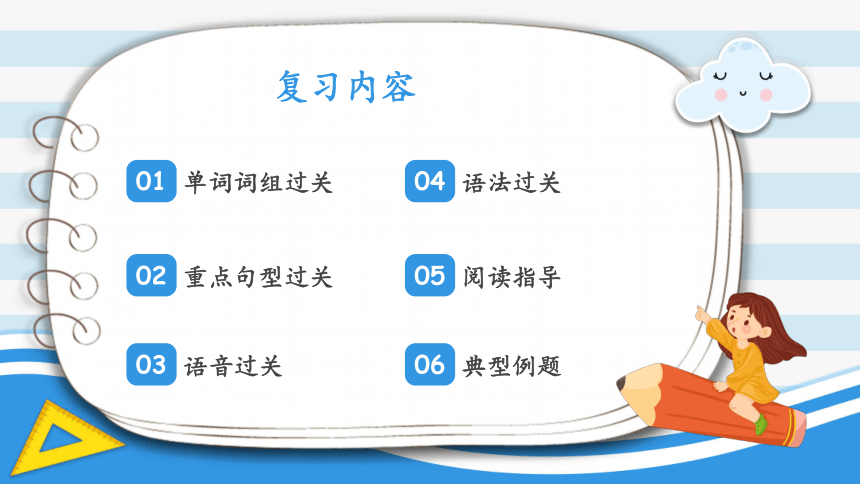 复习内容

01 单词词组过关

02 重点句型过关

03 语音过关

04 语法过关

05 阅读指导

06 典型例题